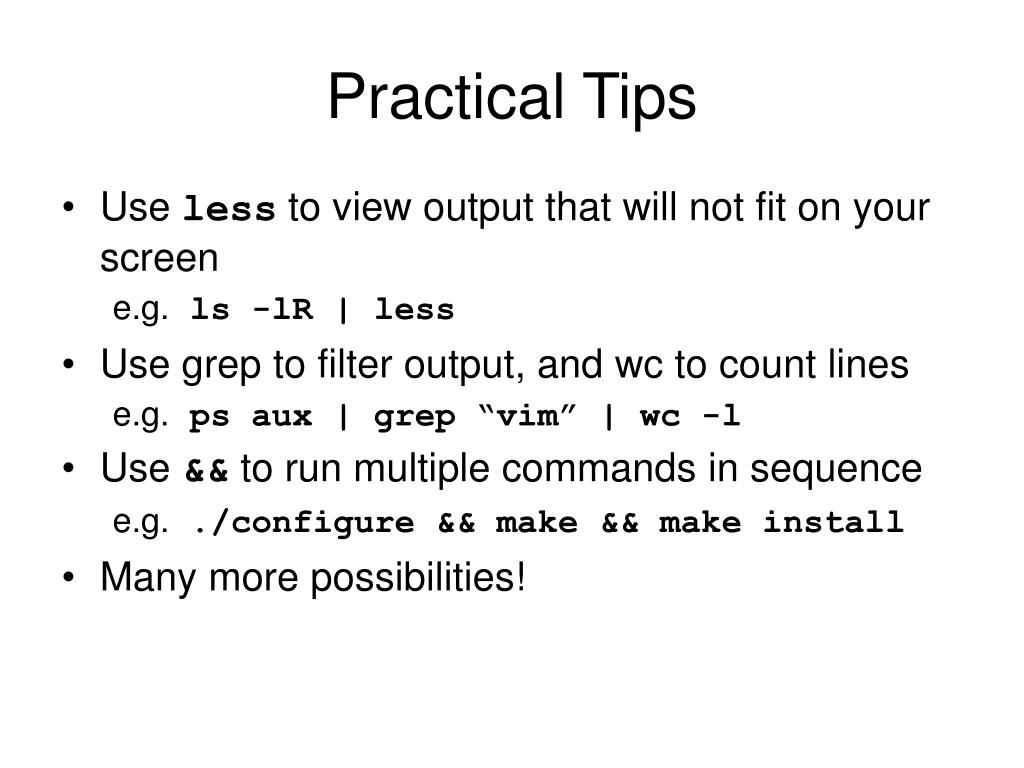 Practical Tips

• Use less to view output that will not fit on your screen
e.g. ls -lR | less

• Use grep to filter output, and wc to count lines
e.g. ps aux | grep “vim” | wc -l

• Use && to run multiple commands in sequence
e.g. ./configure && make && make install

• Many more possibilities!